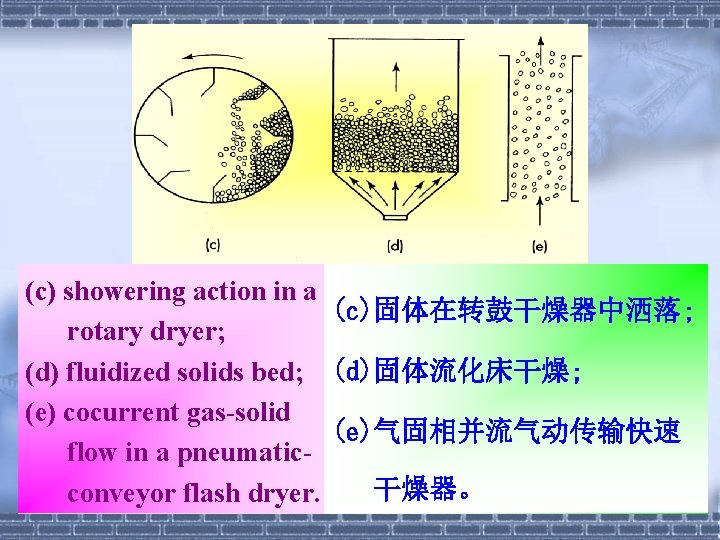 (c)

(d)

(e)

(c) showering action in a rotary dryer;

(d) fluidized solids bed;

(e) cocurrent gas-solid flow in a pneumatic-conveyor flash dryer.

(c)固体在转鼓干燥器中洒落；

(d)固体流化床干燥；

(e)气固相并流气动传输快速干燥器。